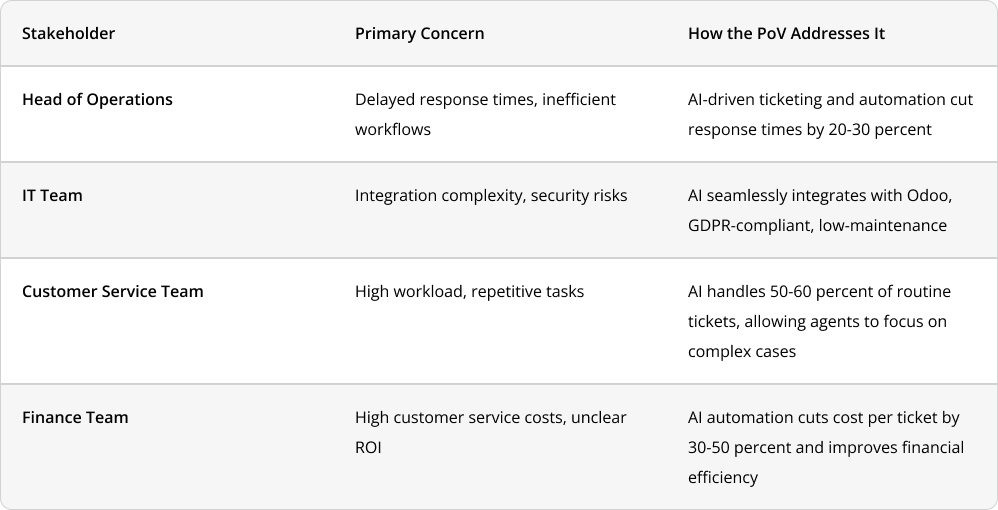 | Stakeholder | Primary Concern | How the PoV Addresses It |
|---|---|---|
| Head of Operations | Delayed response times, inefficient workflows | AI-driven ticketing and automation cut response times by 20-30 percent |
| IT Team | Integration complexity, security risks | AI seamlessly integrates with Odoo, GDPR-compliant, low-maintenance |
| Customer Service Team | High workload, repetitive tasks | AI handles 50-60 percent of routine tickets, allowing agents to focus on complex cases |
| Finance Team | High customer service costs, unclear ROI | AI automation cuts cost per ticket by 30-50 percent and improves financial efficiency |